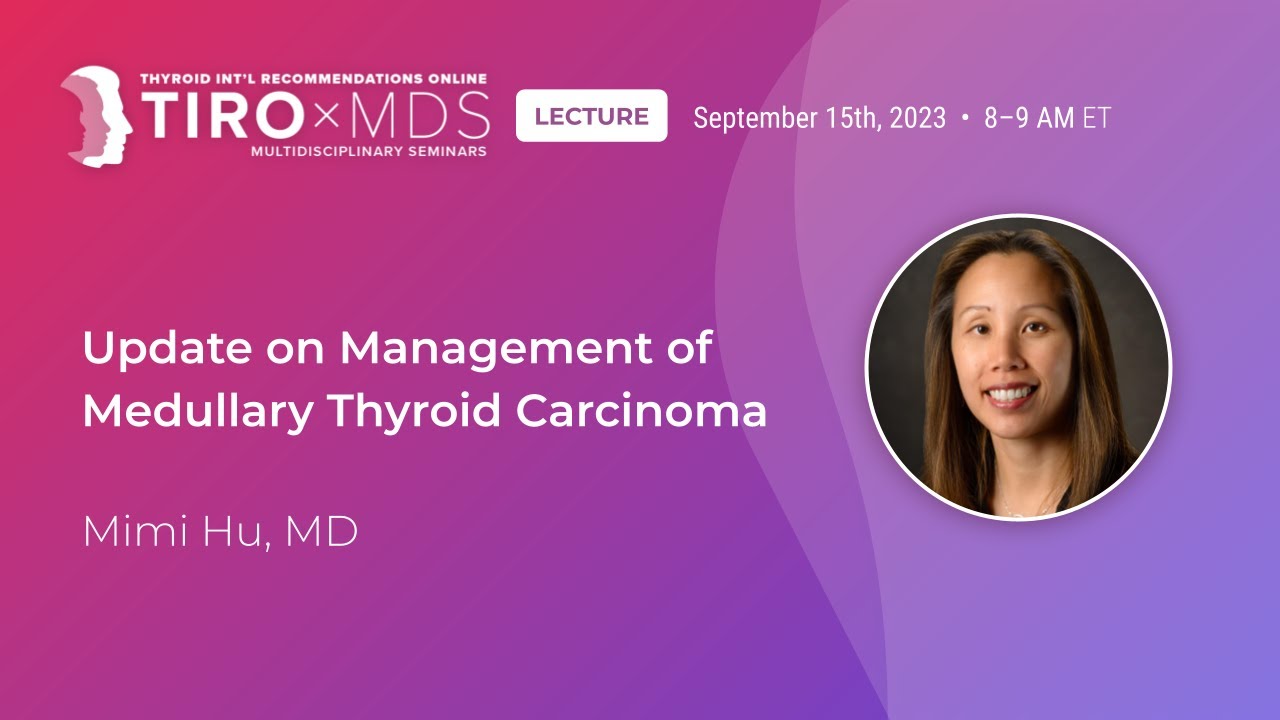 THYROID INT'L RECOMMENDATIONS ONLINE
TIRO×MDS
MULTIDISCIPLINARY SEMINARS

LECTURE

September 15th, 2023 • 8–9 AM ET

Update on Management of Medullary Thyroid Carcinoma

Mimi Hu, MD